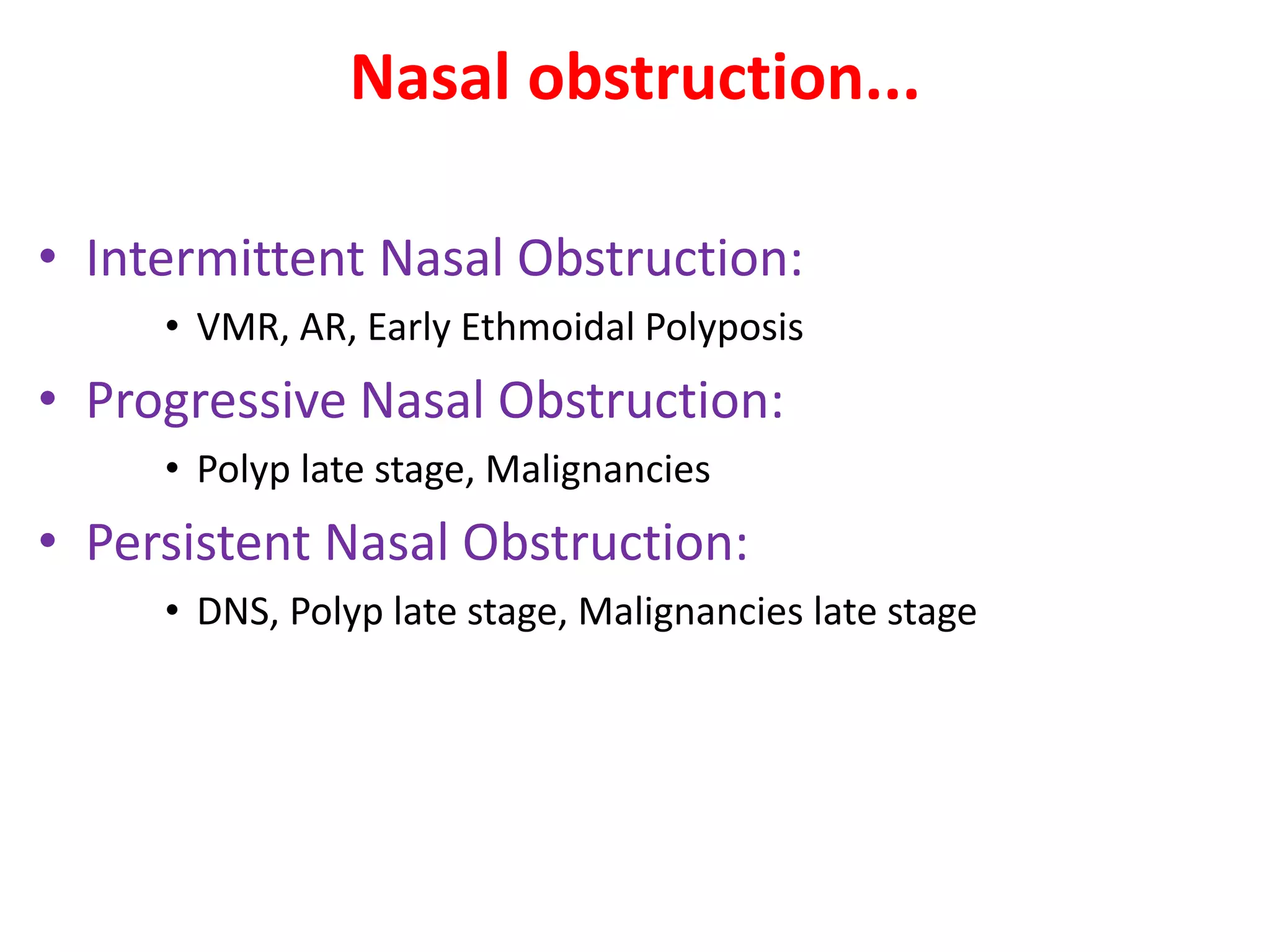 Nasal obstruction...

• Intermittent Nasal Obstruction:
  • VMR, AR, Early Ethmoidal Polyposis
• Progressive Nasal Obstruction:
  • Polyp late stage, Malignancies
• Persistent Nasal Obstruction:
  • DNS, Polyp late stage, Malignancies late stage